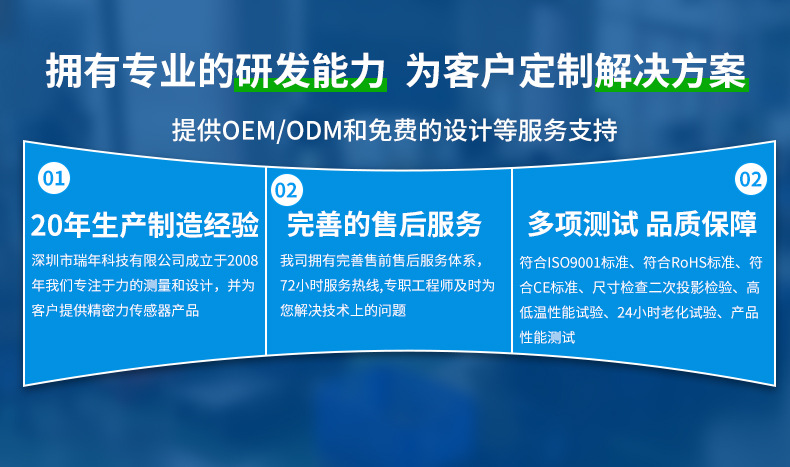 拥有专业的研发能力 为客户定制解决方案

提供OEM/ODM和免费的设计等服务支持

01

20年生产制造经验

深圳市瑞年科技有限公司成立于2008年我们专注于力的测量和设计，并为客户提供精密力传感器产品

02

完善的售后服务

我司拥有完善售前售后服务体系，72小时服务热线,专职工程师及时为您解决技术上的问题

02

多项测试 品质保障

符合ISO9001标准、符合RoHS标准、符合CE标准、尺寸检查二次投影检验、高低温性能试验、24小时老化试验、产品性能测试